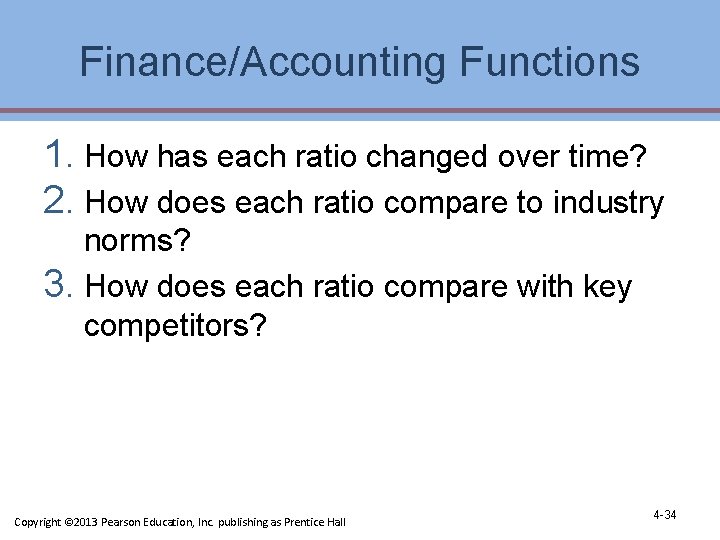 Finance/Accounting Functions

1. How has each ratio changed over time?
2. How does each ratio compare to industry norms?
3. How does each ratio compare with key competitors?

Copyright ©2013 Pearson Education, Inc. publishing as Prentice Hall

4-34